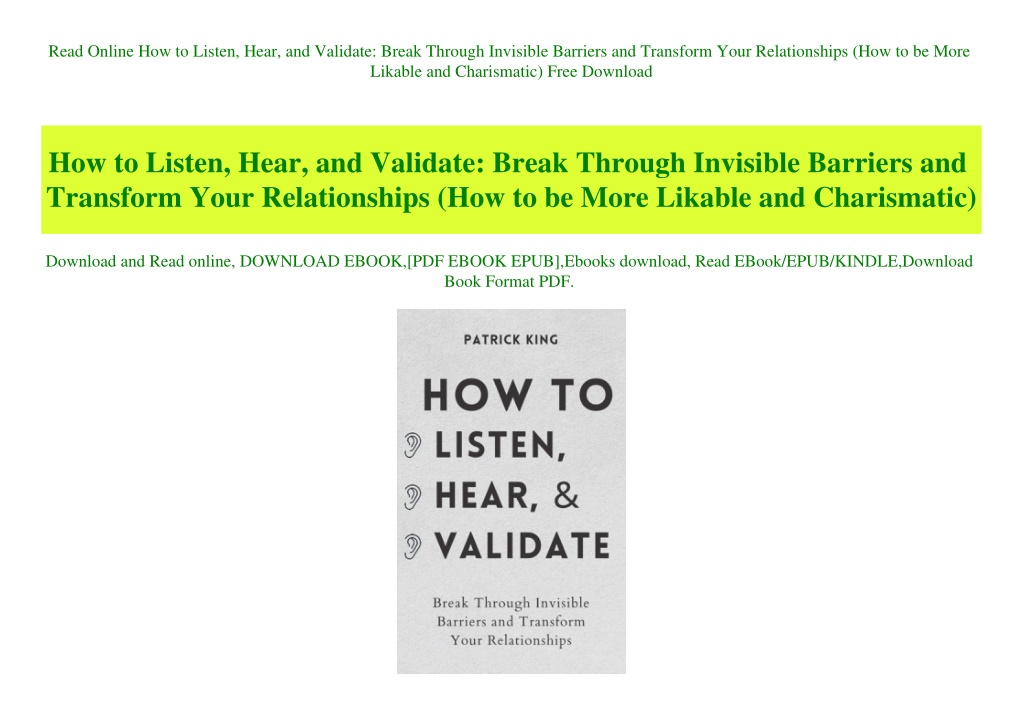 Read Online How to Listen, Hear, and Validate: Break Through Invisible Barriers and Transform Your Relationships (How to be More Likable and Charismatic) Free Download

How to Listen, Hear, and Validate: Break Through Invisible Barriers and Transform Your Relationships (How to be More Likable and Charismatic)

Download and Read online, DOWNLOAD EBOOK,[PDF EBOOK EPUB],Ebooks download, Read EBook/EPUB/KINDLE,Download Book Format PDF.

PATRICK KING

HOW TO LISTEN, HEAR, & VALIDATE

Break Through Invisible Barriers and Transform Your Relationships